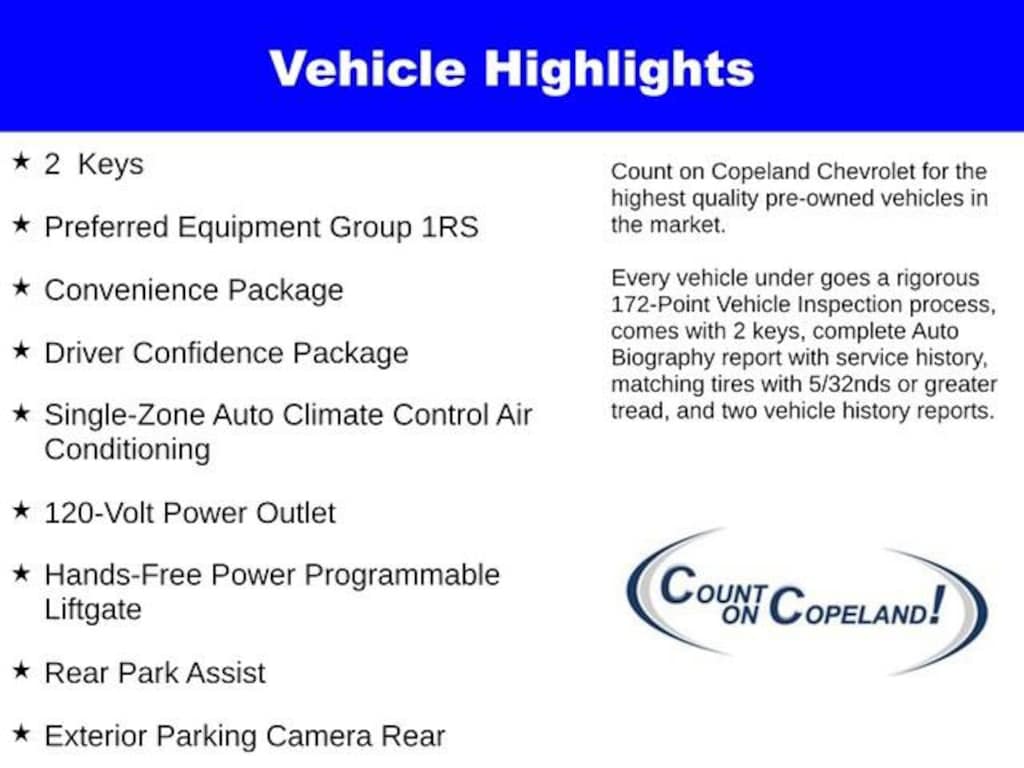 Vehicle Highlights

★ 2 Keys

★ Preferred Equipment Group 1RS

★ Convenience Package

★ Driver Confidence Package

★ Single-Zone Auto Climate Control Air Conditioning

★ 120-Volt Power Outlet

★ Hands-Free Power Programmable Liftgate

★ Rear Park Assist

★ Exterior Parking Camera Rear

Count on Copeland Chevrolet for the highest quality pre-owned vehicles in the market.

Every vehicle under goes a rigorous 172-Point Vehicle Inspection process, comes with 2 keys, complete Auto Biography report with service history, matching tires with 5/32nds or greater tread, and two vehicle history reports.

COUNT ON COPELAND!